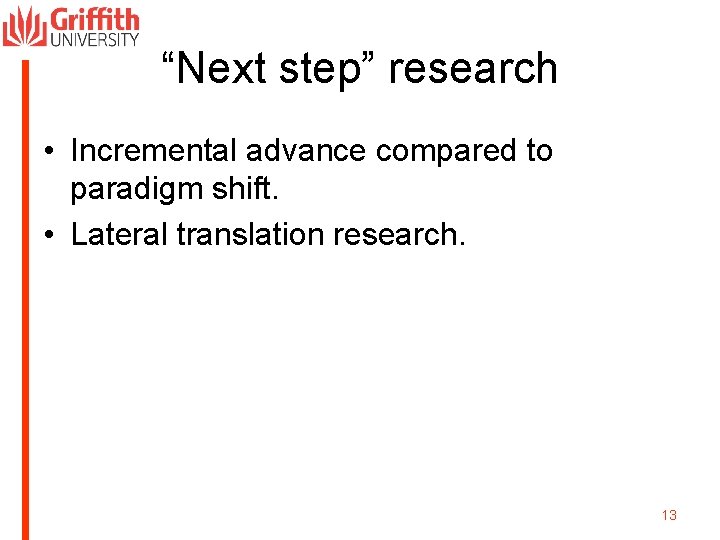 Griffith UNIVERSITY

“Next step” research

• Incremental advance compared to paradigm shift.
• Lateral translation research.

13